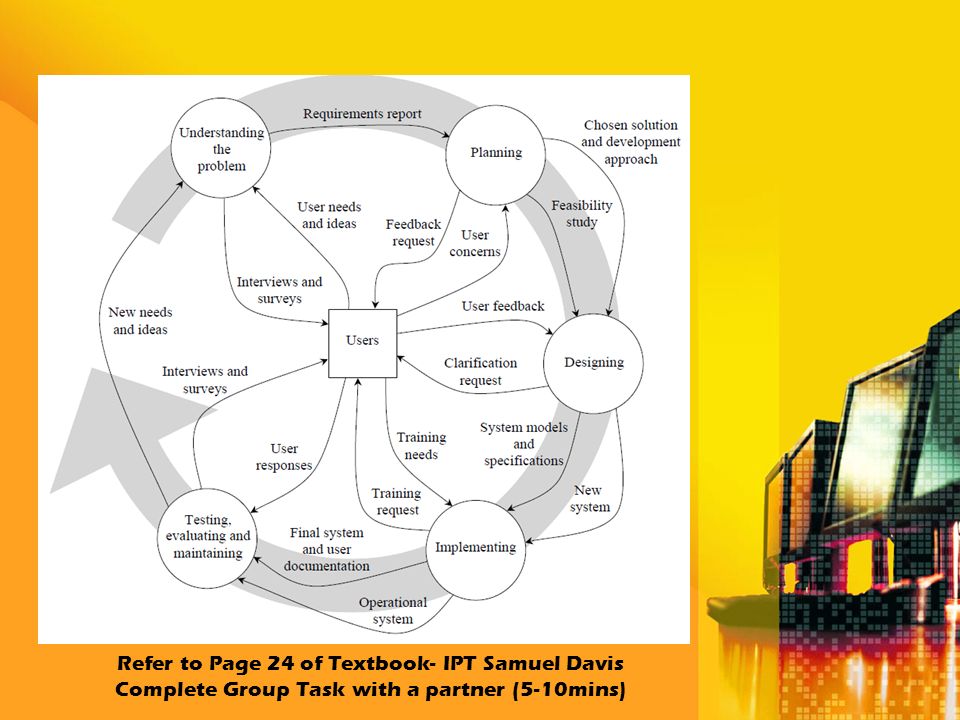 Understanding the problem

Requirements report

Planning

Chosen solution and development approach

User needs and ideas

Feedback request

User concerns

Feasibility study

Interviews and surveys

New needs and ideas

Users

User feedback

Clarification request

Designing

Interviews and surveys

User responses

Training needs

System models and specifications

Training request

New system

Testing, evaluating and maintaining

Final system and user documentation

Implementing

Operational system

Refer to Page 24 of Textbook- IPT Samuel Davis
Complete Group Task with a partner (5-10mins)